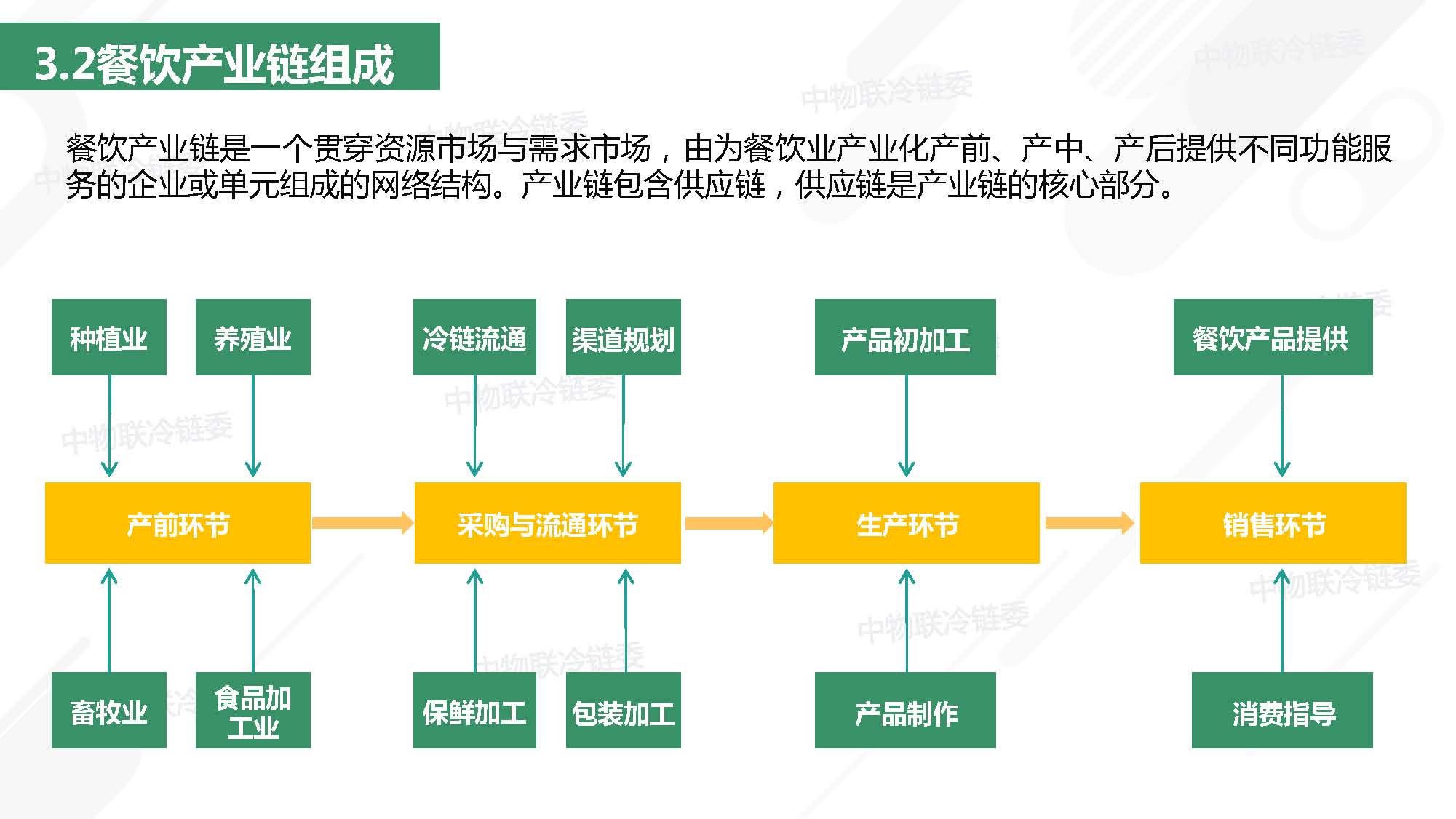 3.2餐饮产业链组成

餐饮产业链是一个贯穿资源市场与需求市场，由为餐饮业产业化产前、产中、产后提供不同功能服务的企业或单元组成的网络结构。产业链包含供应链，供应链是产业链的核心部分。

种植业
养殖业
冷链流通
渠道规划
产品初加工
餐饮产品提供

产前环节
采购与流通环节
生产环节
销售环节

畜牧业
食品加工业
保鲜加工
包装加工
产品制作
消费指导

中物联冷链委